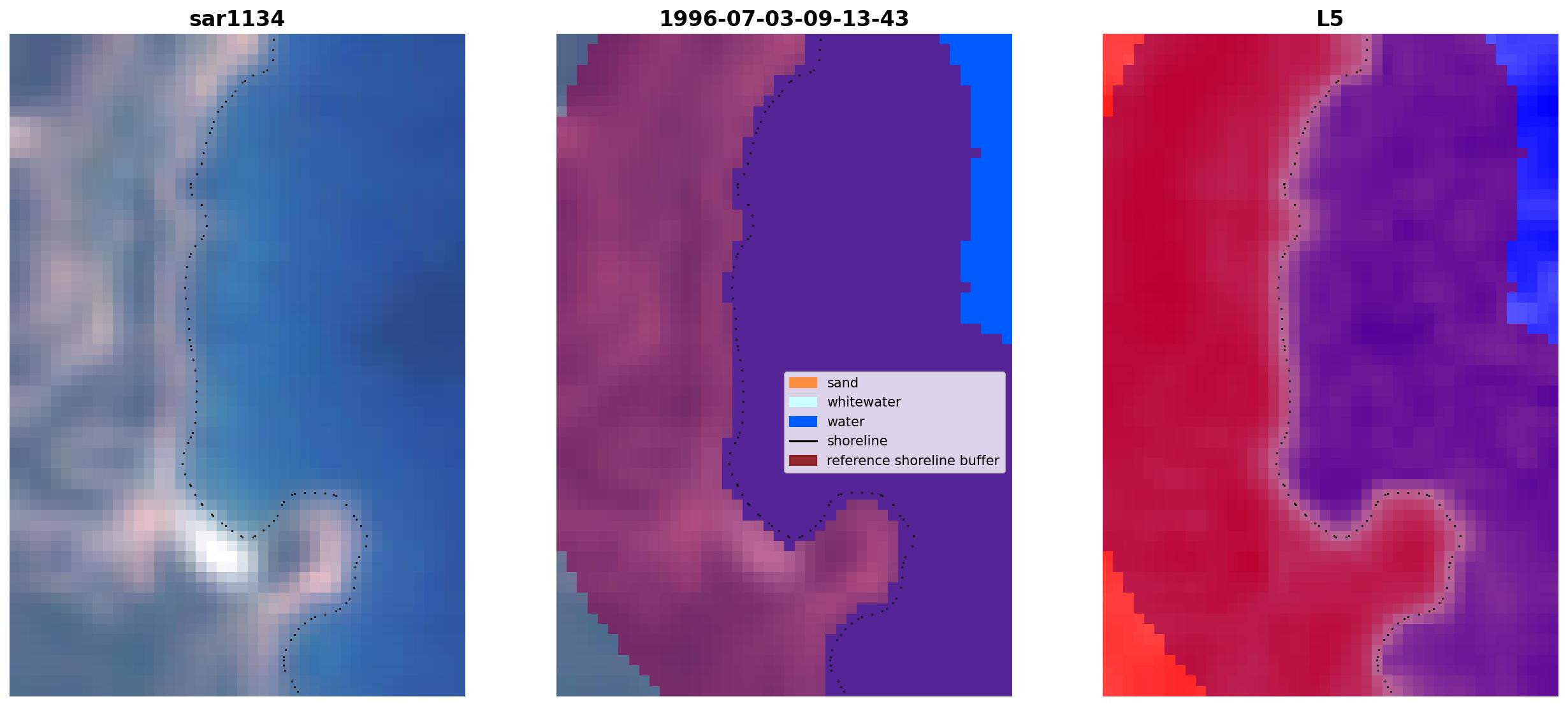 sar1134

1996-07-03-09-13-43

sand
whitewater
water
shoreline
reference shoreline buffer

L5